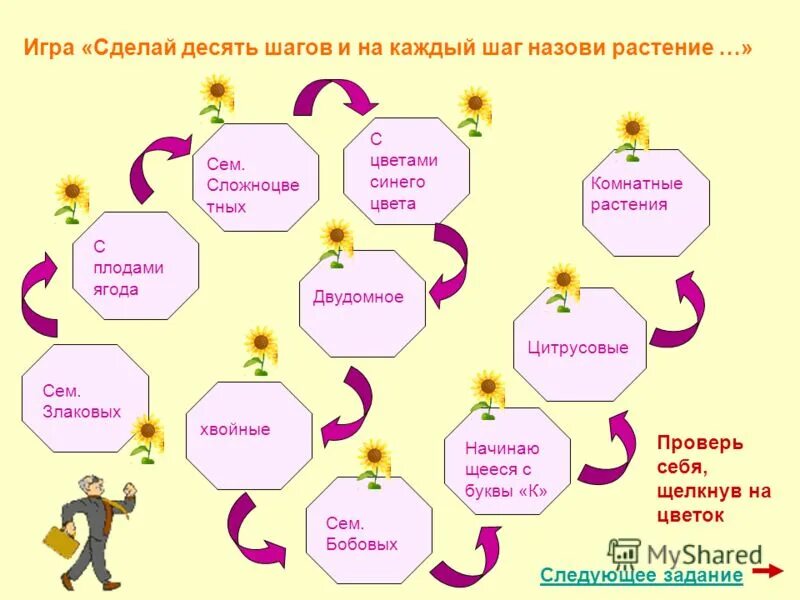 Игра «Сделай десять шагов и на каждый шаг назови растение …»

Сем. Злаковых

С плодами ягода

Сем. Сложноцветных

С цветами синего цвета

Двудомное

хвойные

Сем. Бобовых

Начинающееся с буквы «К»

Цитрусовые

Комнатные растения

Проверь себя, щелкнув на цветок

MyShared

Следующее задание